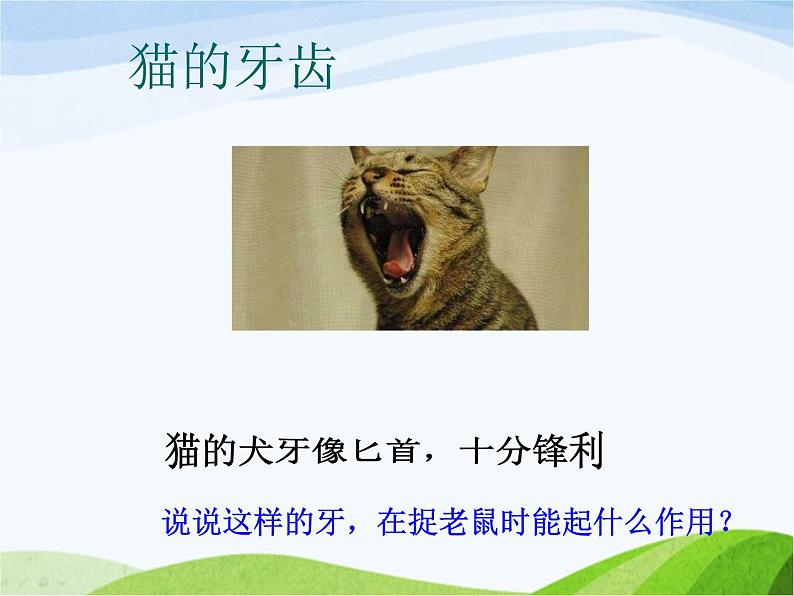 猫的牙齿

猫的犬牙像匕首，十分锋利

说说这样的牙，在捉老鼠时能起什么作用？